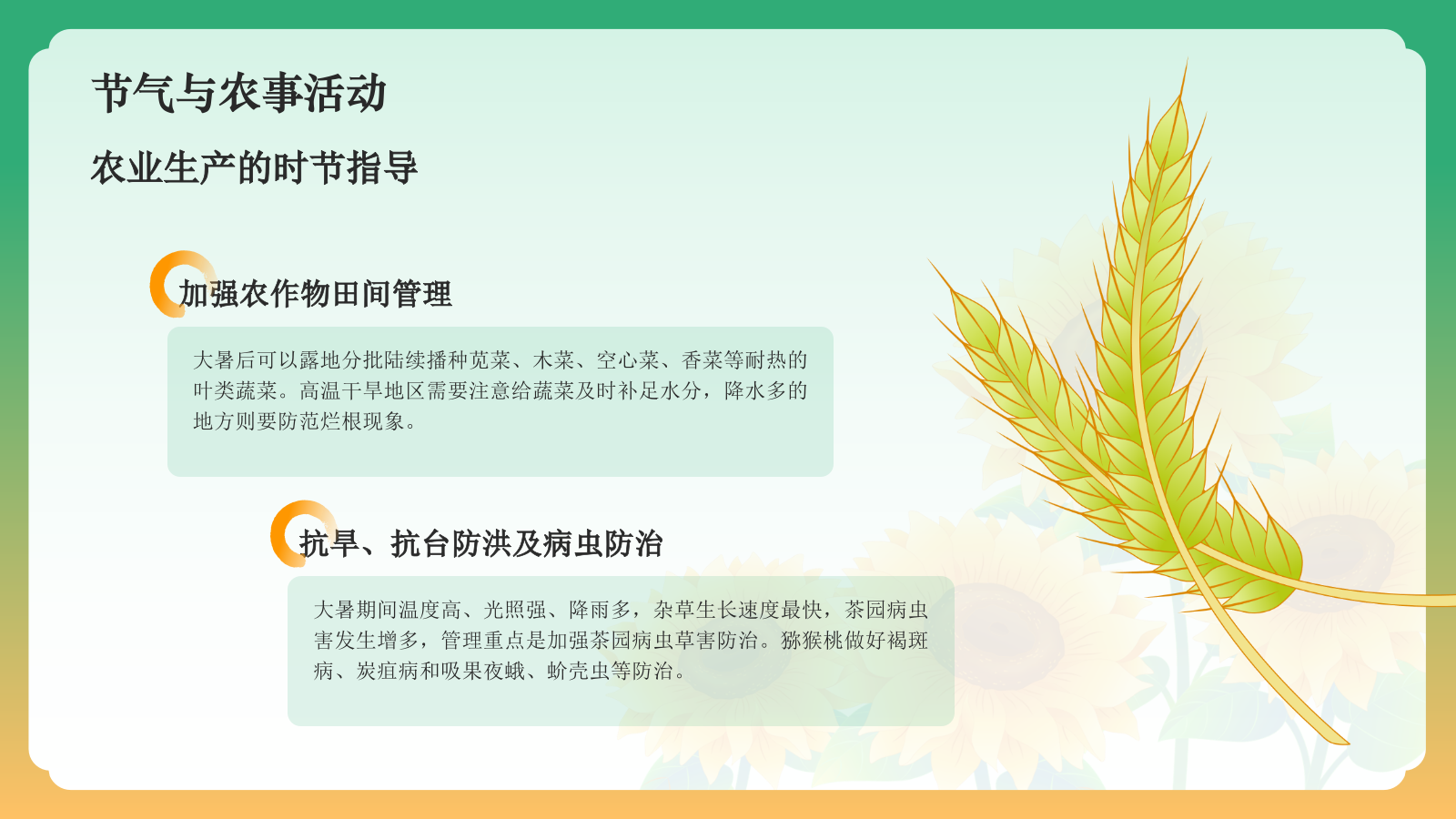 节气与农事活动

农业生产的时节指导

加强农作物田间管理

大暑后可以露地分批陆续播种苋菜、木菜、空心菜、香菜等耐热的叶类蔬菜。高温干旱地区需要注意给蔬菜及时补足水分，降水多的地方则要防范烂根现象。

抗旱、抗台防洪及病虫防治

大暑期间温度高、光照强、降雨多，杂草生长速度最快，茶园病虫害发生增多，管理重点是加强茶园病虫草害防治。猕猴桃做好褐斑病、炭疽病和吸果夜蛾、蚧壳虫等防治。